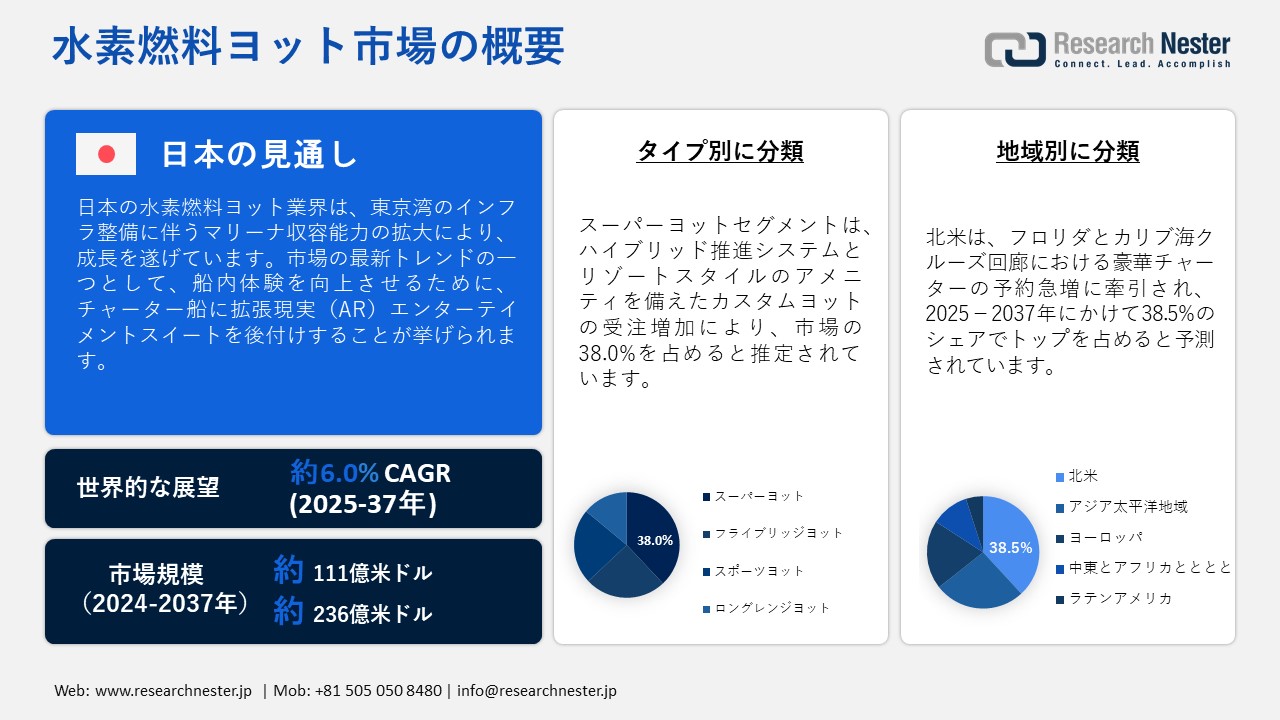 水素燃料ヨット市場の概要

Research Nester
Connect. Lead. Accomplish

日本の見通し

日本の水素燃料ヨット業界は、東京湾のインフラ整備に伴うマリーナ収容能力の拡大により、成長を遂げています。市場の最新トレンドの一つとして、船内体験を向上させるために、チャーター船に拡張現実（AR）エンターテイメントスイートを後付けすることが挙げられます。

世界的な展望
約6.0% CAGR (2025-37年)

市場規模（2024-2037年）
約 111億米ドル
約 236億米ドル

タイプ別に分類

スーパーヨットセグメントは、ハイブリッド推進システムとリゾートスタイルのアメニティを備えたカスタムヨットの受注増加により、市場の38.0%を占めると推定されています。

38.0%

スーパーヨット
フライブリッジヨット
スポーツヨット
ロングレンジヨット

地域別に分類

北米は、フロリダとカリブ海クルーズ回廊における豪華チャーターの予約急増に牽引され、2025－2037年にかけて38.5%のシェアでトップを占めると予測されています。

38.5%

北米
アジア太平洋地域
ヨーロッパ
中東とアフリカとととと
ラテンアメリカ

Web: www.researchnester.jp | Mob: +81 505 050 8480 | info@researchnester.jp